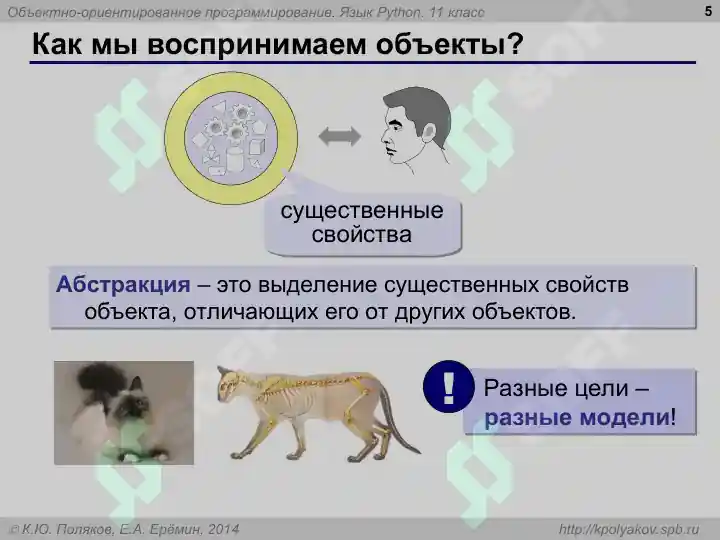 Объектно-ориентированное программирование. Язык Python. 11 класс

5

Как мы воспринимаем объекты?

существенные свойства

Абстракция – это выделение существенных свойств объекта, отличающих его от других объектов.

!

Разные цели – разные модели!

© К.Ю. Поляков, Е.А. Ерёмин, 2014

http://kpolyakov.spb.ru